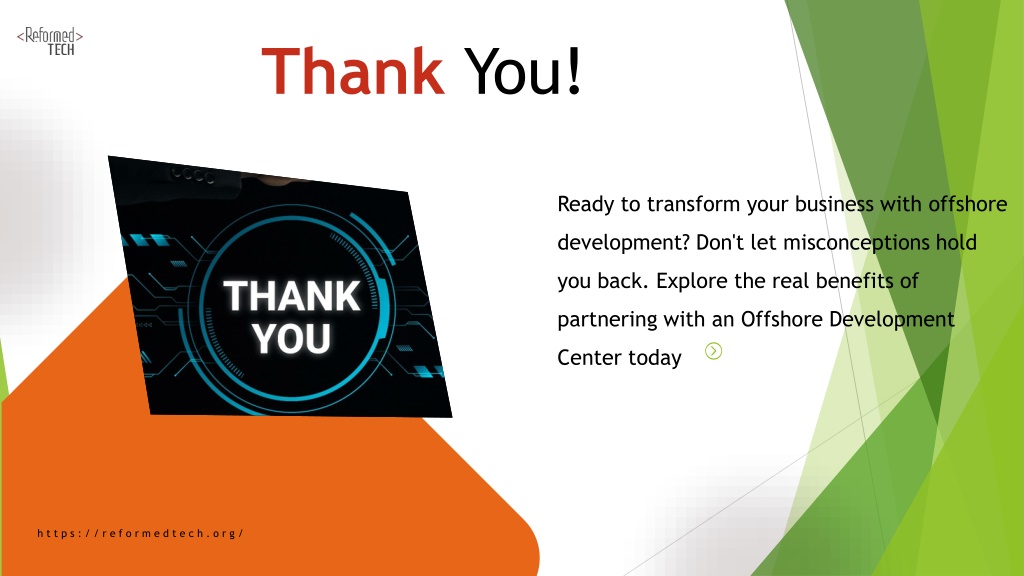 <Reformed>
TECH

Thank You!

THANK YOU

Ready to transform your business with offshore development? Don't let misconceptions hold you back. Explore the real benefits of partnering with an Offshore Development Center today

https://reformedtech.org/